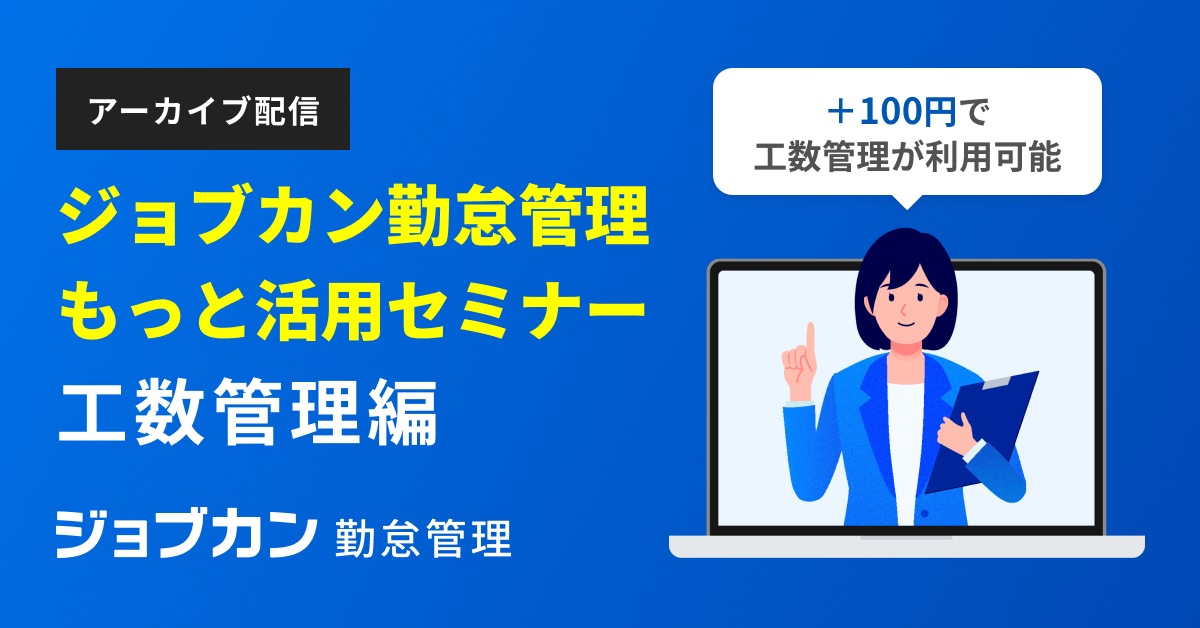 アーカイブ配信

ジョブカン勤怠管理
もっと活用セミナー
工数管理編

ジョブカン 勤怠管理

＋100円で
工数管理が利用可能